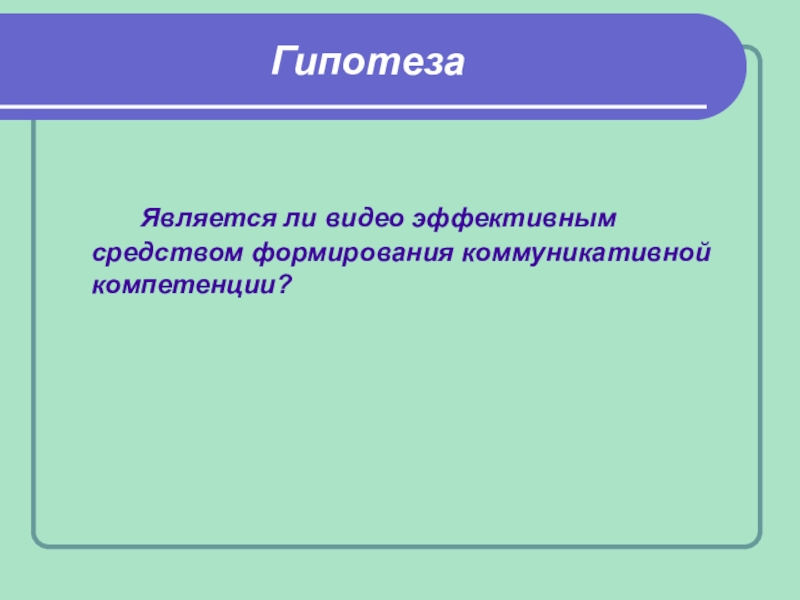 Гипотеза

Является ли видео эффективным средством формирования коммуникативной компетенции?